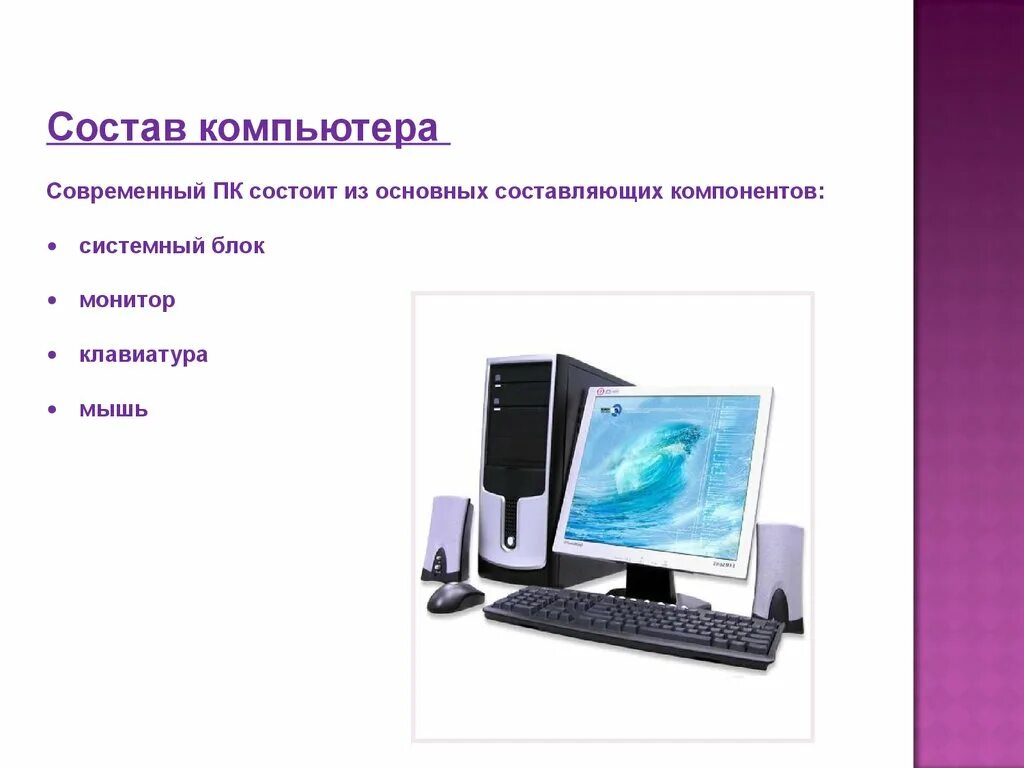 Состав компьютера

Современный ПК состоит из основных составляющих компонентов:

• системный блок
• монитор
• клавиатура
• мышь